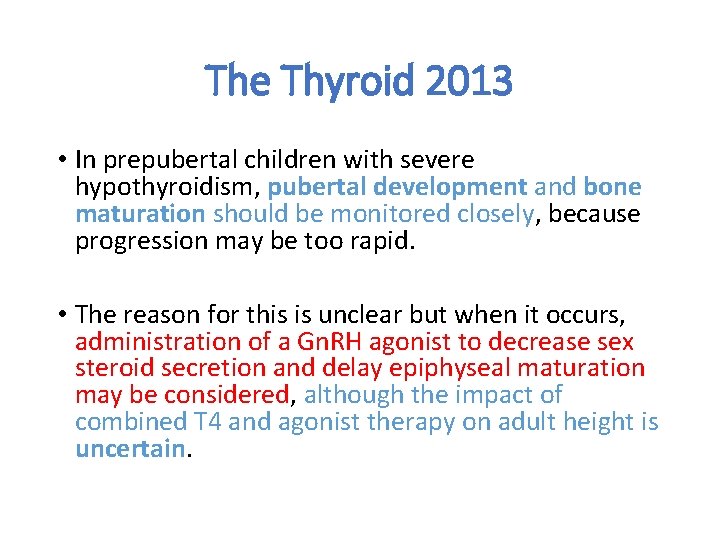 The Thyroid 2013

• In prepubertal children with severe hypothyroidism, pubertal development and bone maturation should be monitored closely, because progression may be too rapid.

• The reason for this is unclear but when it occurs, administration of a GnRH agonist to decrease sex steroid secretion and delay epiphyseal maturation may be considered, although the impact of combined T4 and agonist therapy on adult height is uncertain.